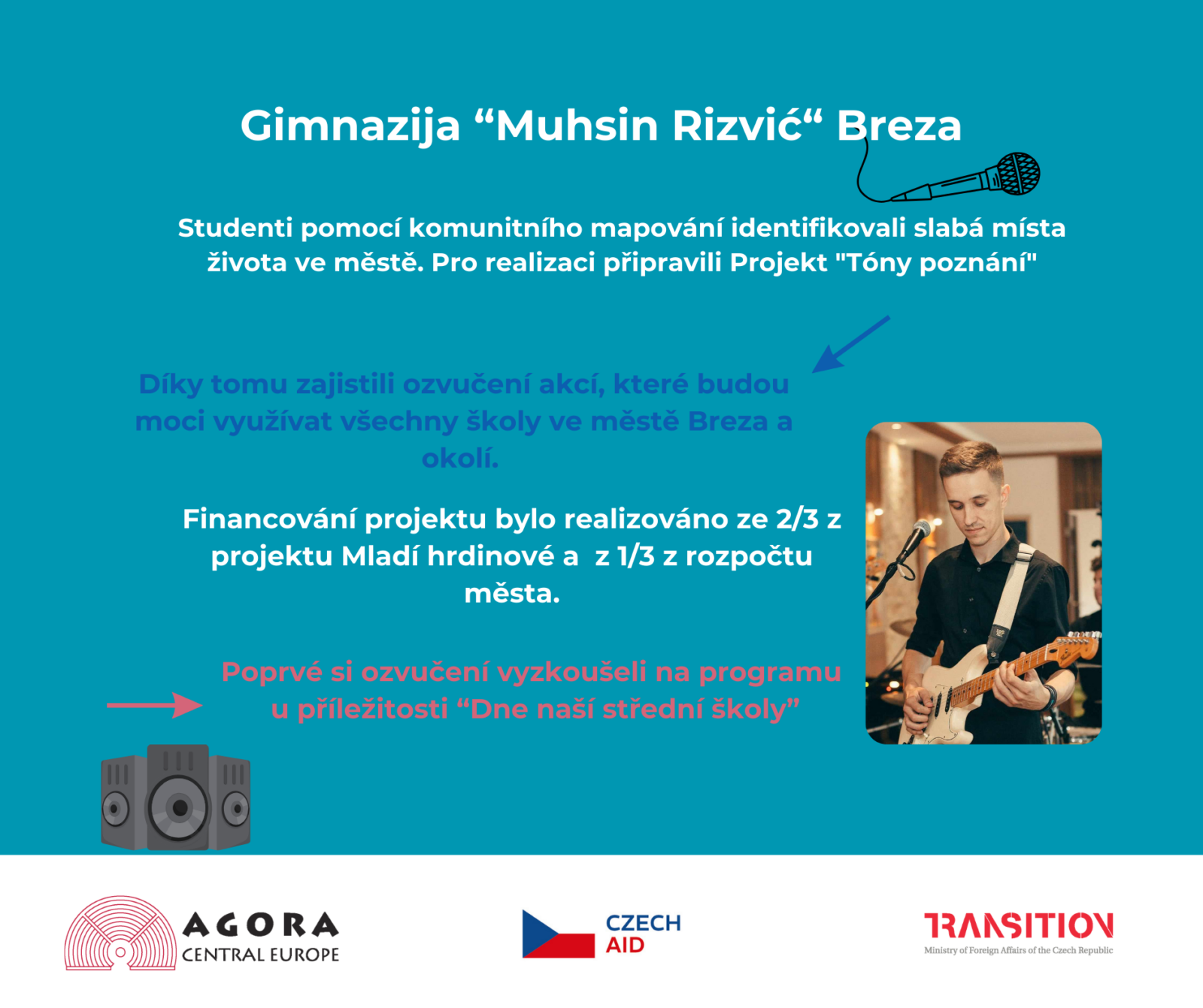 Gimnazija “Muhsin Rizvić“ Breza

Studenti pomocí komunitního mapování identifikovali slabá místa života ve městě. Pro realizaci připravili Projekt "Tóny poznání"

Díky tomu zajistili ozvučení akcí, které budou moci využívat všechny školy ve městě Breza a okolí.

Financování projektu bylo realizováno ze 2/3 z projektu Mladí hrdinové a z 1/3 z rozpočtu města.

Poprvé si ozvučení vyzkoušeli na programu u příležitosti “Dne naší střední školy”

AGORA CENTRAL EUROPE

CZECH AID

TRANSITION
Ministry of Foreign Affairs of the Czech Republic